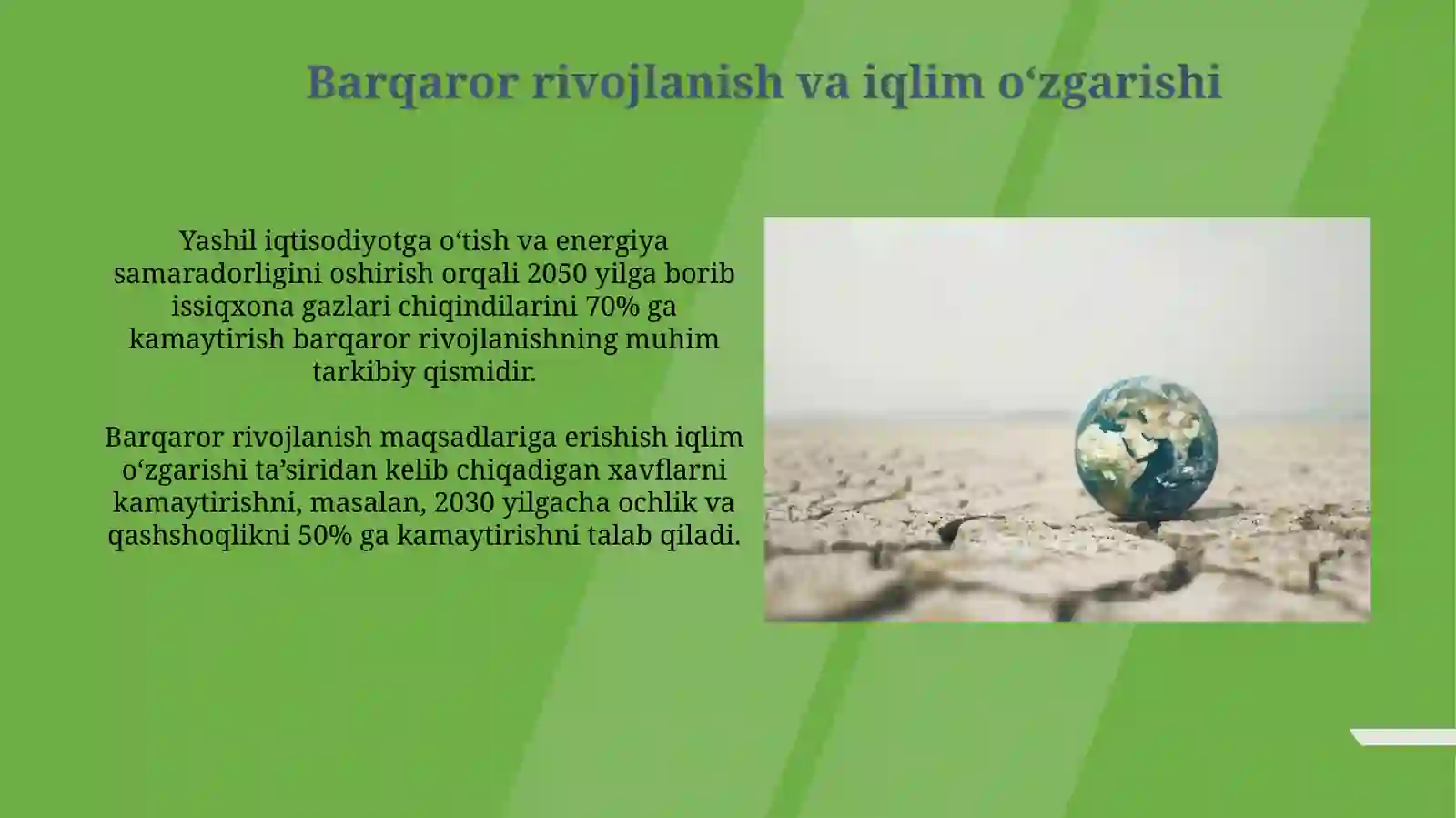 Barqaror rivojlanish va iqlim o‘zgarishi

Yashil iqtisodiyotga o‘tish va energiya samaradorligini oshirish orqali 2050 yilga borib issiqxona gazlari chiqindilarini 70% ga kamaytirish barqaror rivojlanishning muhim tarkibiy qismidir.

Barqaror rivojlanish maqsadlariga erishish iqlim o‘zgarishi ta’siridan kelib chiqadigan xavflarni kamaytirishni, masalan, 2030 yilgacha ochlik va qashshoqlikni 50% ga kamaytirishni talab qiladi.